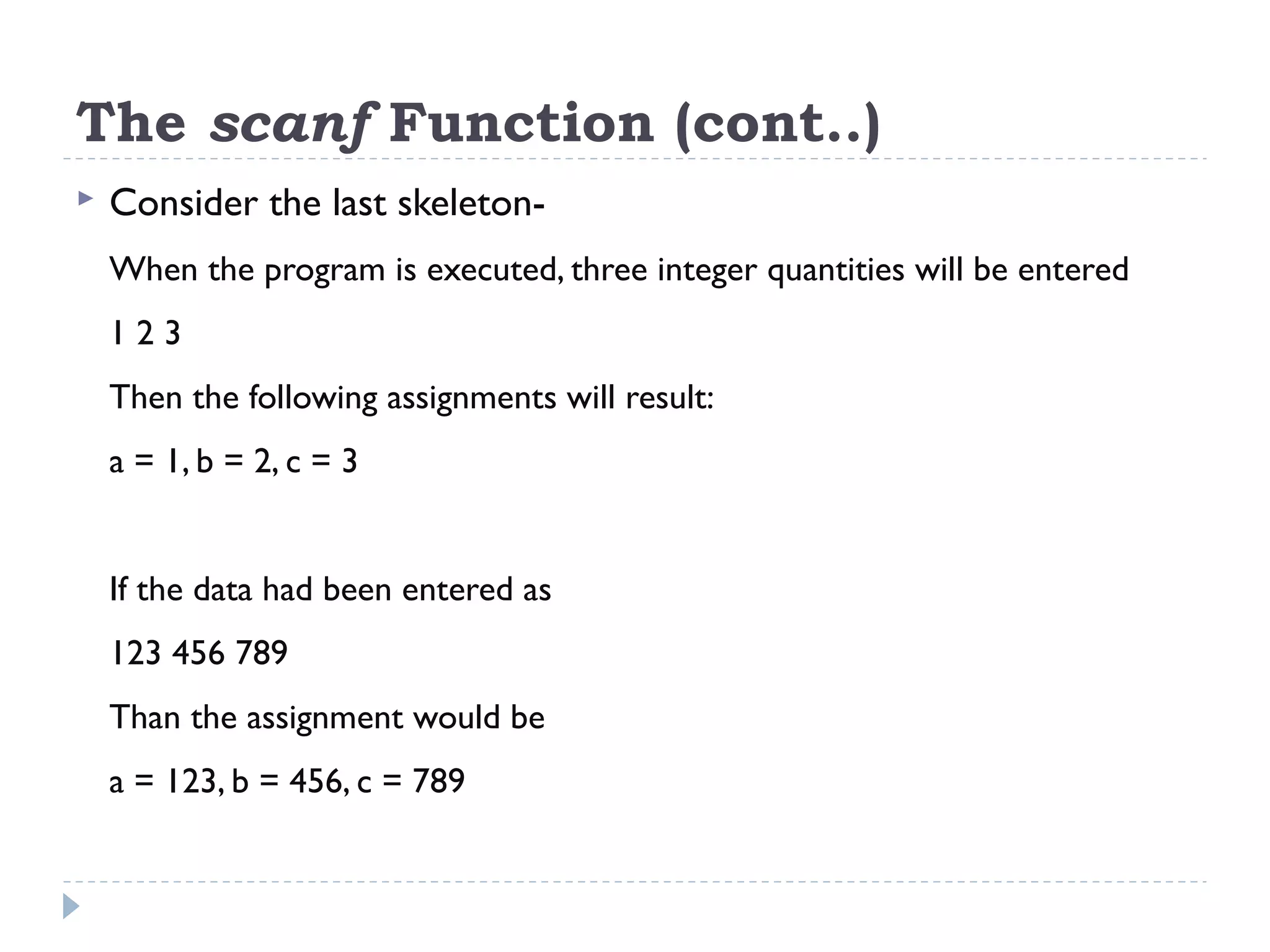 The scanf Function (cont..)

Consider the last skeleton-

When the program is executed, three integer quantities will be entered

1 2 3

Then the following assignments will result:

a = 1, b = 2, c = 3

If the data had been entered as

123 456 789

Than the assignment would be

a = 123, b = 456, c = 789